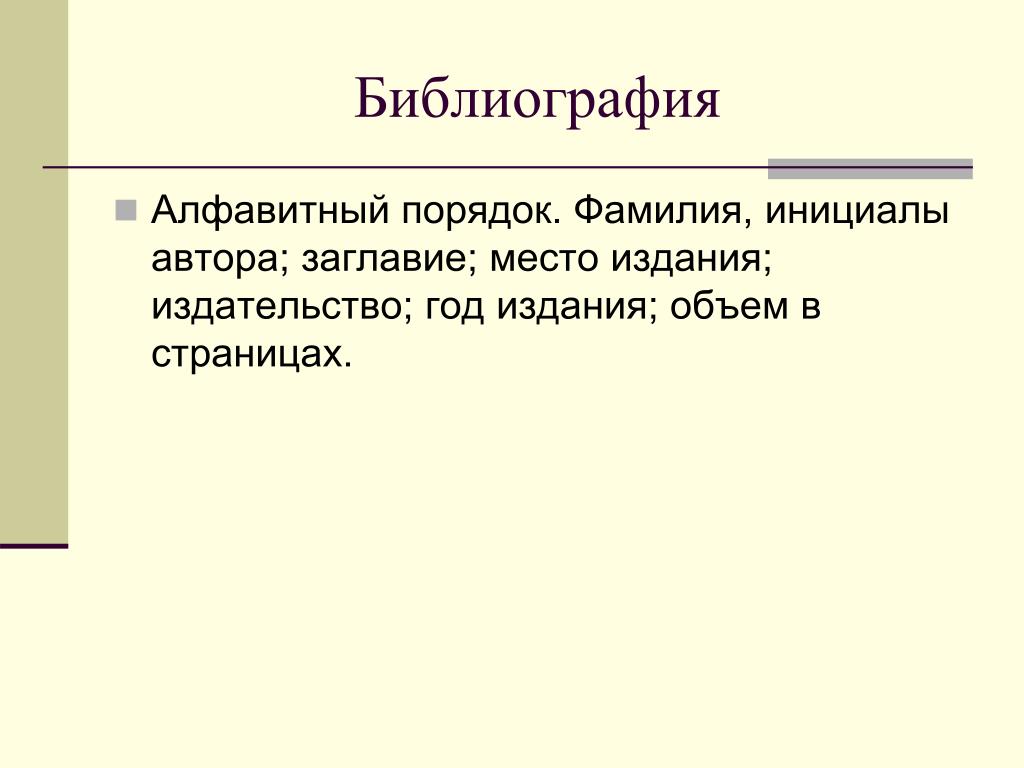 Библиография

Алфавитный порядок. Фамилия, инициалы автора; заглавие; место издания; издательство; год издания; объем в страницах.